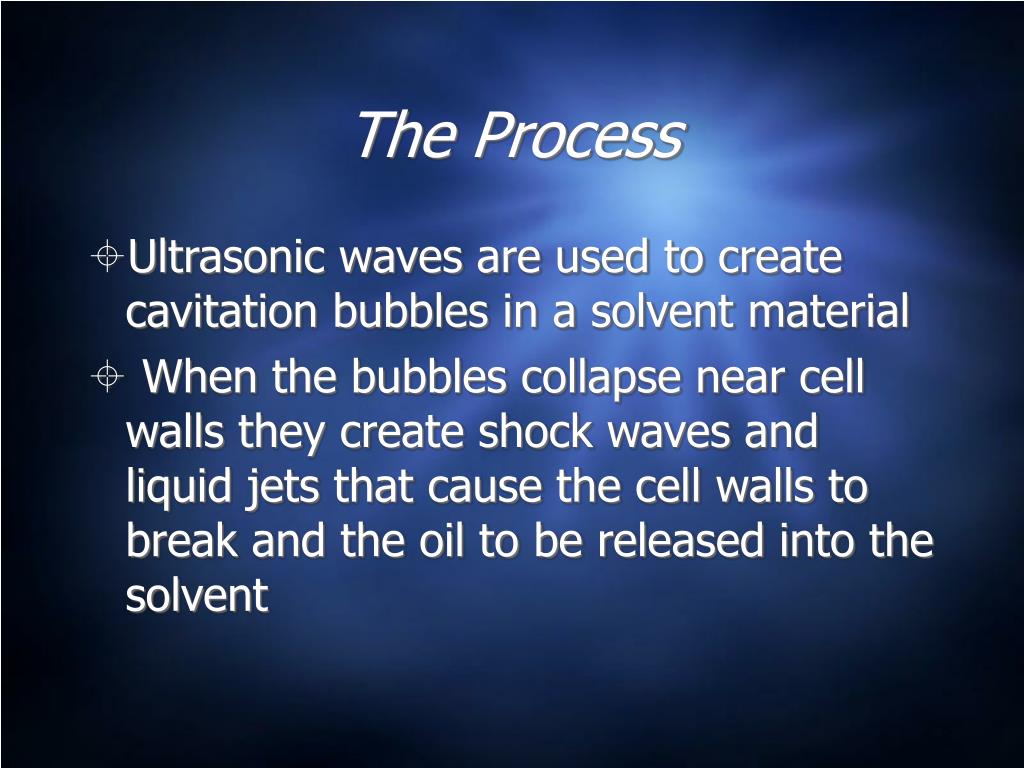 The Process

Ultrasonic waves are used to create cavitation bubbles in a solvent material

When the bubbles collapse near cell walls they create shock waves and liquid jets that cause the cell walls to break and the oil to be released into the solvent